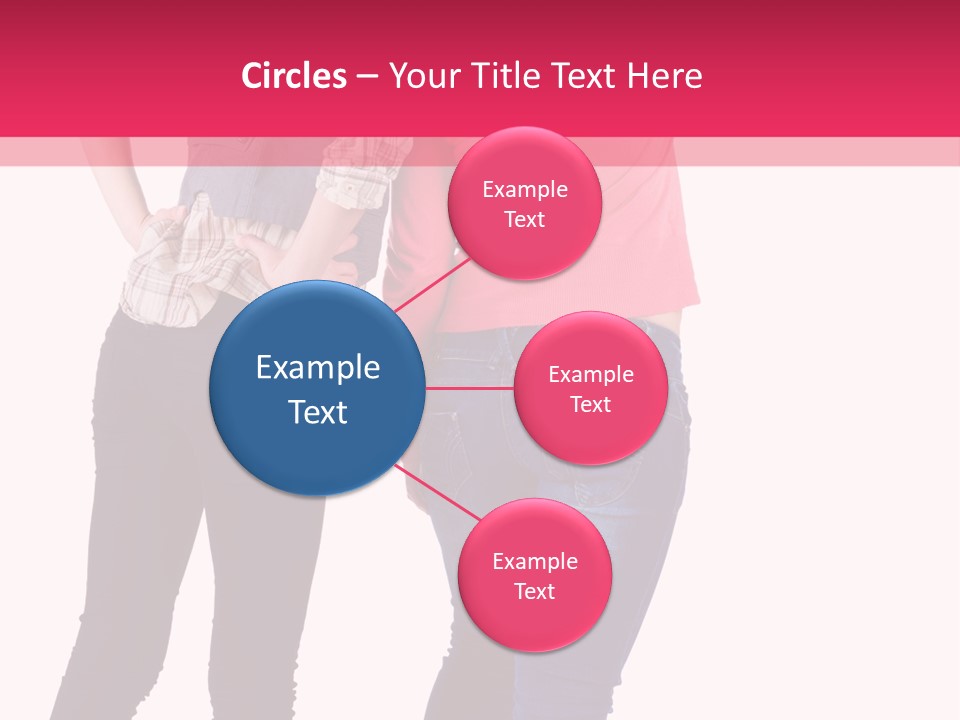 Circles – Your Title Text Here

Example Text

Example Text

Example Text

Example Text